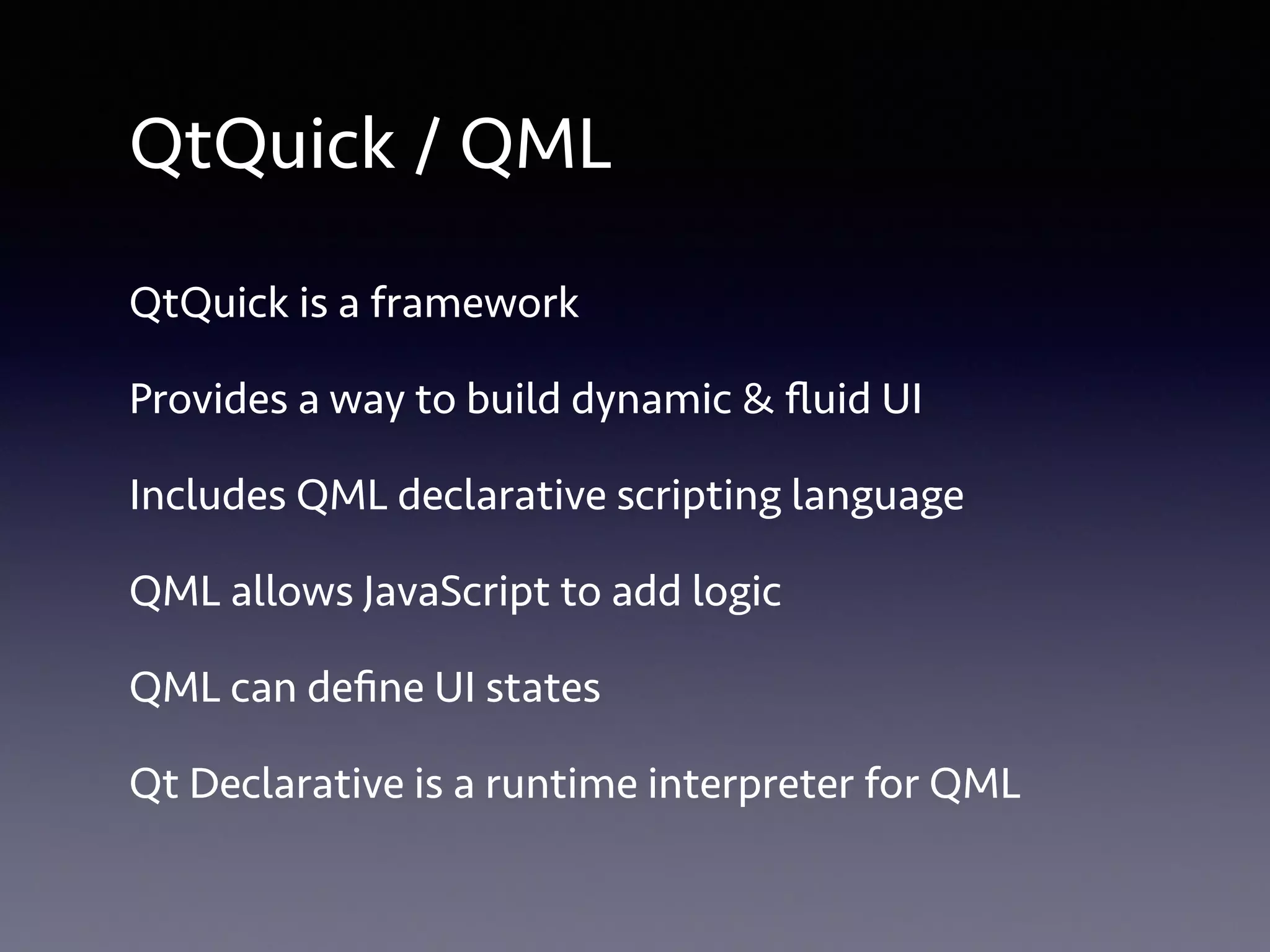 QtQuick / QML

QtQuick is a framework

Provides a way to build dynamic & fluid UI

Includes QML declarative scripting language

QML allows JavaScript to add logic

QML can define UI states

Qt Declarative is a runtime interpreter for QML